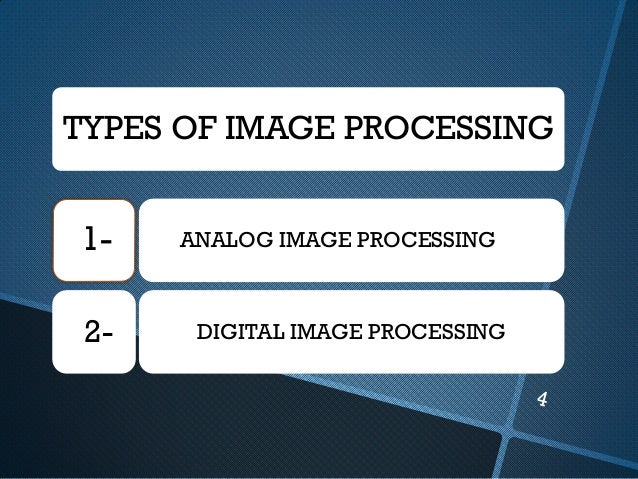 TYPES OF IMAGE PROCESSING

1- ANALOG IMAGE PROCESSING

2- DIGITAL IMAGE PROCESSING

4